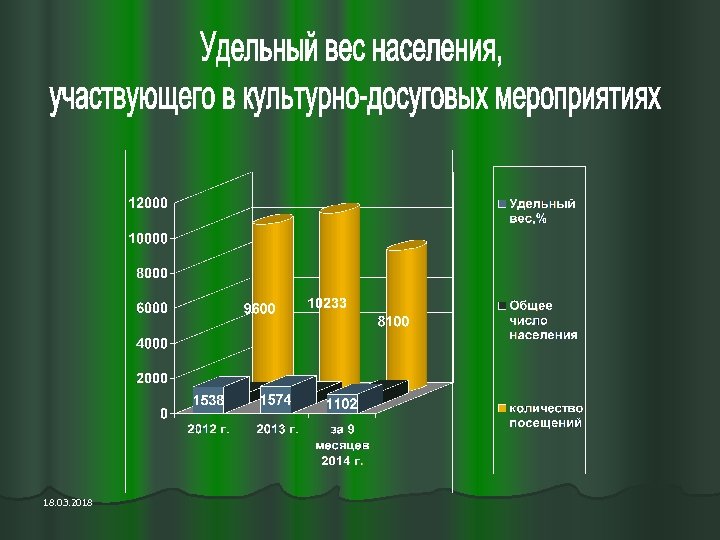 Удельный вес населения, участвующего в культурно-досуговых мероприятиях

12000
10000
8000
6000
4000
2000
0

9600
10233
8100
1538
1574
1102

2012 г.
2013 г.
за 9 месяцев 2014 г.

Удельный вес,%
Общее число населения
количество посещений

18.03.2018